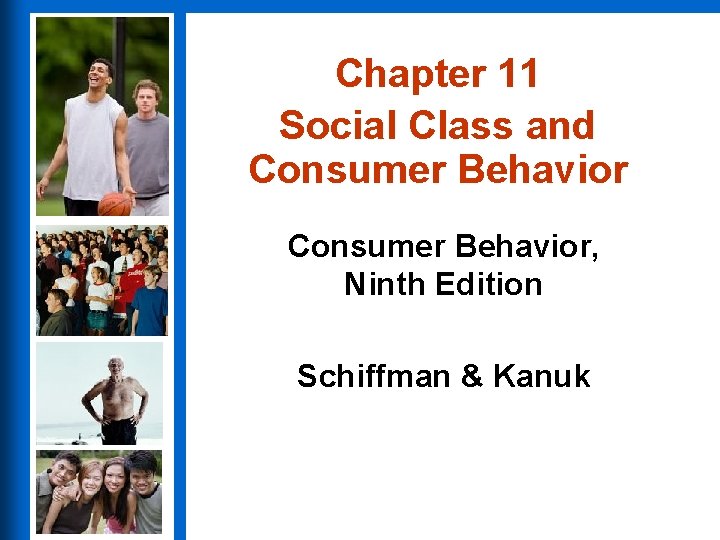 Chapter 11
Social Class and Consumer Behavior

Consumer Behavior, Ninth Edition

Schiffman & Kanuk